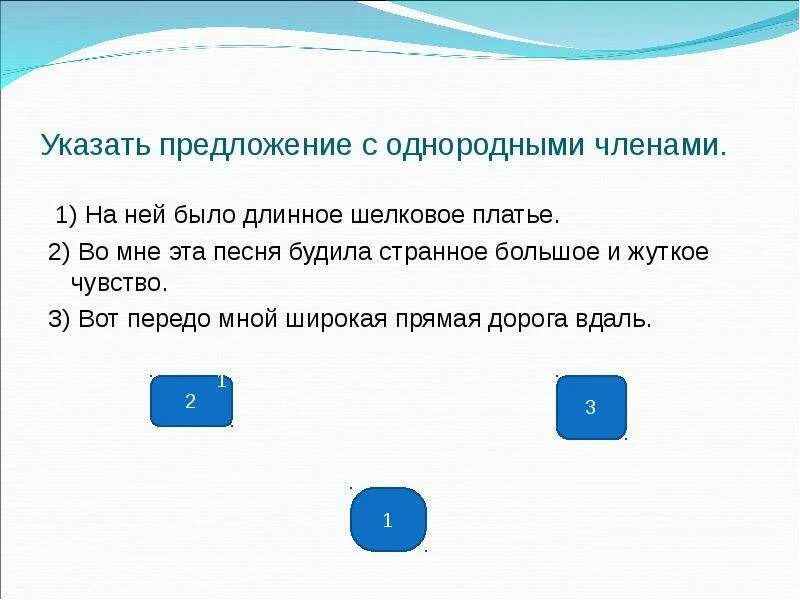 Указать предложение с однородными членами.

1) На ней было длинное шелковое платье.

2) Во мне эта песня будила странное большое и жуткое чувство.

3) Вот передо мной широкая прямая дорога вдаль.

2

1

3

1